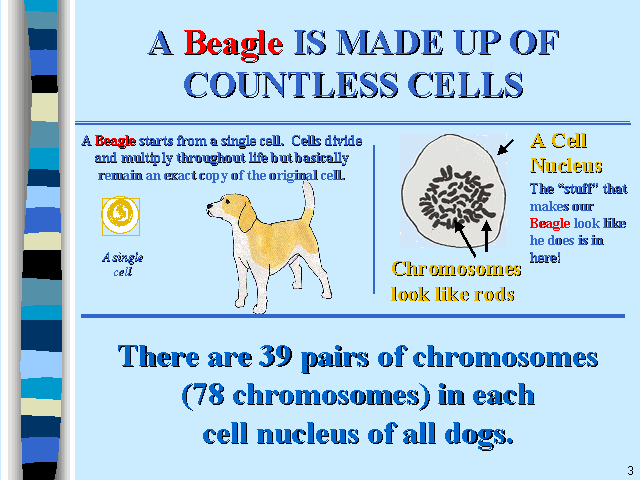 A Beagle IS MADE UP OF COUNTLESS CELLS

A Beagle starts from a single cell. Cells divide and multiply throughout life but basically remain an exact copy of the original cell.

A single cell

A Cell Nucleus

The "stuff" that makes our Beagle look like he does is in here!

Chromosomes look like rods

There are 39 pairs of chromosomes (78 chromosomes) in each cell nucleus of all dogs.

3